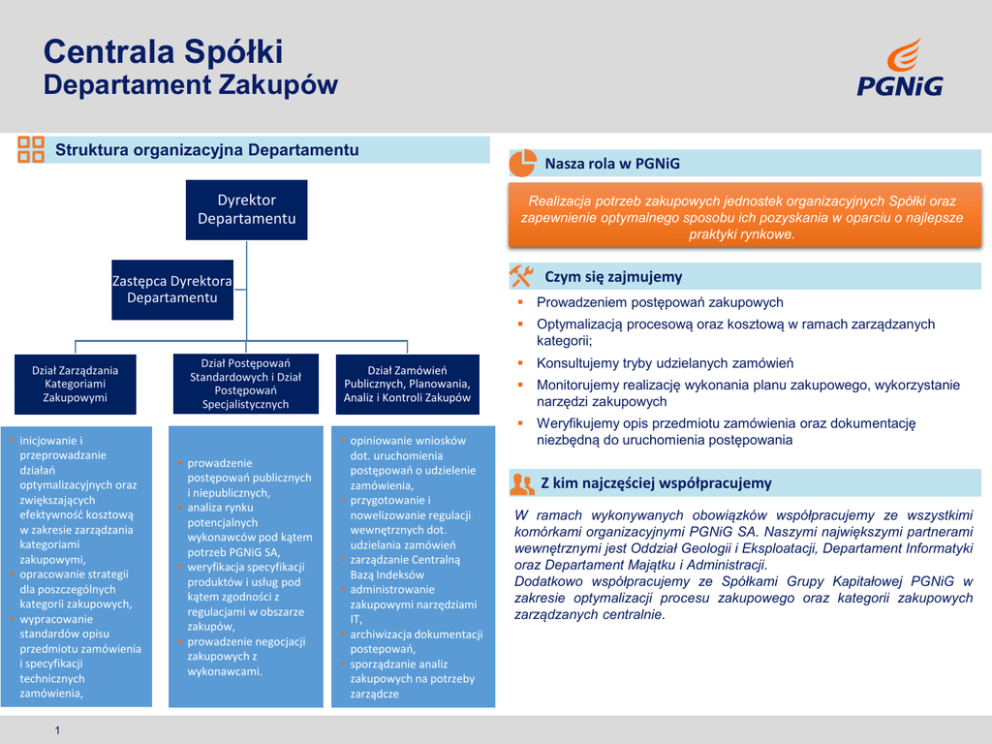 Centrala Spółki
Departament Zakupów

PGNiG

Struktura organizacyjna Departamentu

Dyrektor Departamentu

Zastępca Dyrektora Departamentu

Dział Zarządzania Kategoriami Zakupowymi

Dział Postępowań Standardowych i Dział Postępowań Specjalistycznych

Dział Zamówień Publicznych, Planowania, Analiz i Kontroli Zakupów

- inicjowanie i przeprowadzanie działań optymalizacyjnych oraz zwiększających efektywność kosztową w zakresie zarządzania kategoriami zakupowymi,
- opracowanie strategii dla poszczególnych kategorii zakupowych,
- wypracowanie standardów opisu przedmiotu zamówienia i specyfikacji technicznych zamówienia,

- prowadzenie postępowań publicznych i niepublicznych,
- analiza rynku potencjalnych wykonawców pod kątem potrzeb PGNiG SA,
- weryfikacja specyfikacji produktów i usług pod kątem zgodności z regulacjami w obszarze zakupów,
- prowadzenie negocjacji zakupowych z wykonawcami.

- opiniowanie wniosków dot. uruchomienia postępowań o udzielenie zamówienia,
- przygotowanie i nowelizowanie regulacji wewnętrznych dot. udzielania zamówień
- zarządzanie Centralną Bazą Indeksów
- administrowanie zakupowymi narzędziami IT,
- archiwizacja dokumentacji postepowań,
- sporządzanie analiz zakupowych na potrzeby zarządcze

Nasza rola w PGNiG

Realizacja potrzeb zakupowych jednostek organizacyjnych Spółki oraz zapewnienie optymalnego sposobu ich pozyskania w oparciu o najlepsze praktyki rynkowe.

Czym się zajmujemy

- Prowadzeniem postępowań zakupowych
- Optymalizacją procesową oraz kosztową w ramach zarządzanych kategorii;
- Konsultujemy tryby udzielanych zamówień
- Monitorujemy realizację wykonania planu zakupowego, wykorzystanie narzędzi zakupowych
- Weryfikujemy opis przedmiotu zamówienia oraz dokumentację niezbędną do uruchomienia postępowania

Z kim najczęściej współpracujemy

W ramach wykonywanych obowiązków współpracujemy ze wszystkimi komórkami organizacyjnymi PGNiG SA. Naszymi największymi partnerami wewnętrznymi jest Oddział Geologii i Eksploatacji, Departament Informatyki oraz Departament Majątku i Administracji.
Dodatkowo współpracujemy ze Spółkami Grupy Kapitałowej PGNiG w zakresie optymalizacji procesu zakupowego oraz kategorii zakupowych zarządzanych centralnie.

1